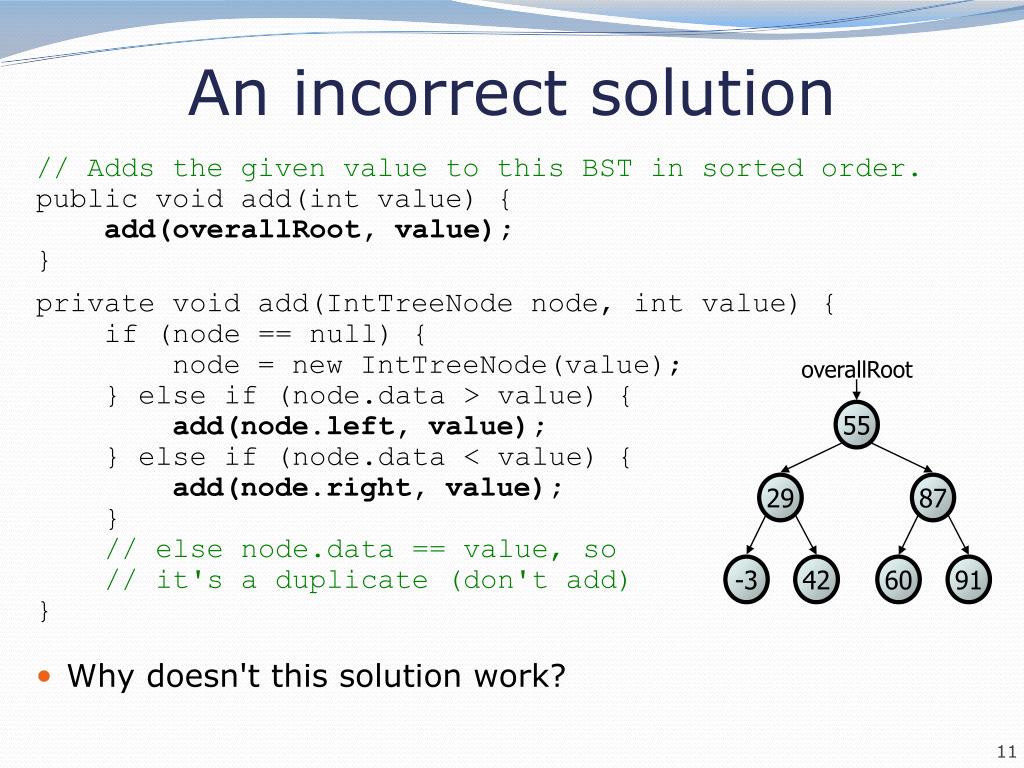 An incorrect solution

// Adds the given value to this BST in sorted order.
public void add(int value) {
    add(overallRoot, value);
}

private void add(IntTreeNode node, int value) {
    if (node == null) {
        node = new IntTreeNode(value);
    } else if (node.data > value) {
        add(node.left, value);
    } else if (node.data < value) {
        add(node.right, value);
    }
    // else node.data == value, so
    // it's a duplicate (don't add)
}

overallRoot

55

29

87

-3

42

60

91

• Why doesn't this solution work?

11